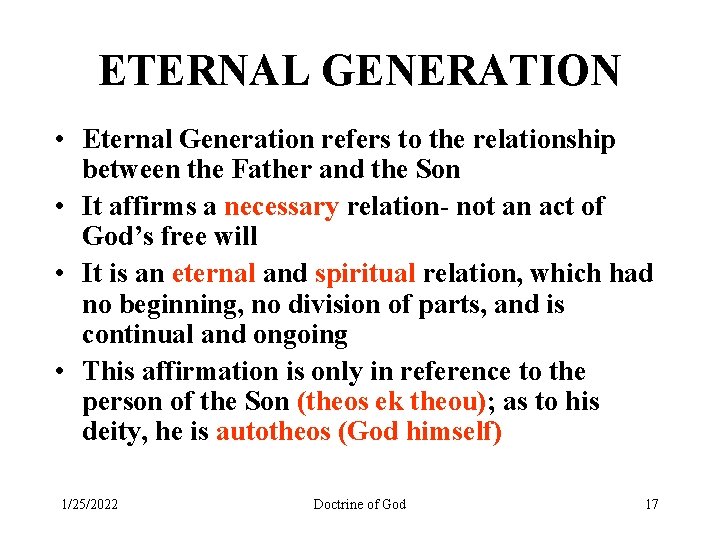 ETERNAL GENERATION

• Eternal Generation refers to the relationship between the Father and the Son
• It affirms a necessary relation- not an act of God's free will
• It is an eternal and spiritual relation, which had no beginning, no division of parts, and is continual and ongoing
• This affirmation is only in reference to the person of the Son (theos ek theou); as to his deity, he is autotheos (God himself)

1/25/2022 Doctrine of God 17